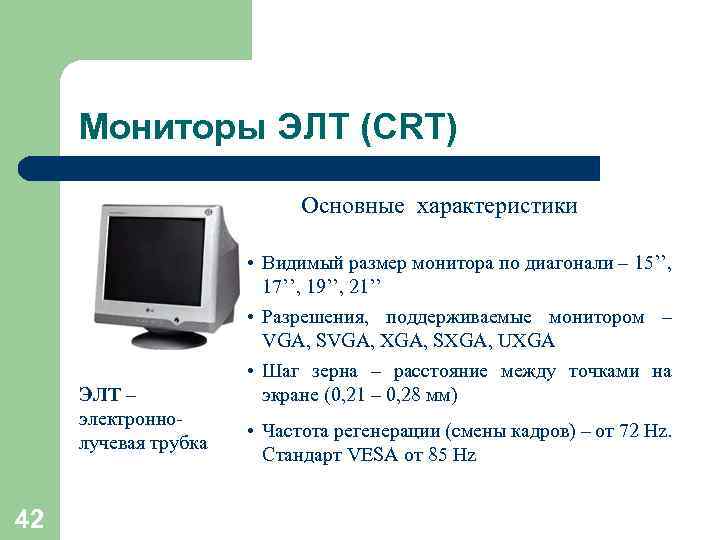 Мониторы ЭЛТ (CRT)

Основные характеристики

• Видимый размер монитора по диагонали – 15’’, 17’’, 19’’, 21’’

• Разрешения, поддерживаемые монитором – VGA, SVGA, XGA, SXGA, UXGA

• Шаг зерна – расстояние между точками на экране (0,21 – 0,28 мм)

• Частота регенерации (смены кадров) – от 72 Hz. Стандарт VESA от 85 Hz

ЭЛТ – электронно-лучевая трубка

42